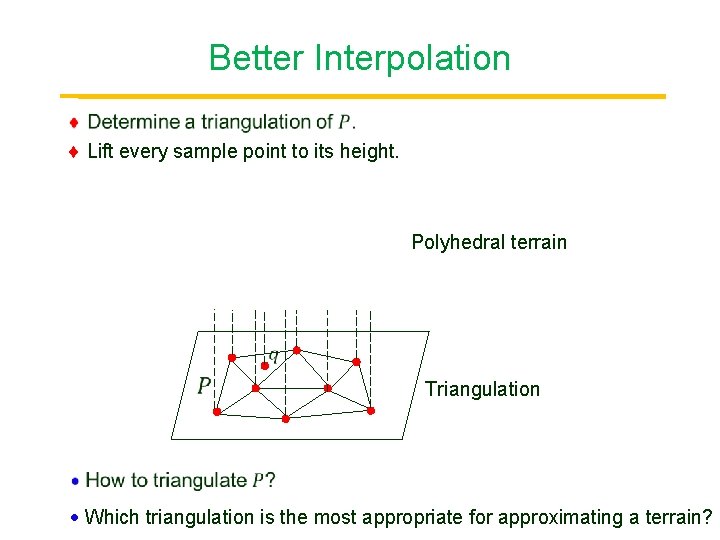 Better Interpolation

♦ Determine a triangulation of $P$.

♦ Lift every sample point to its height.

Polyhedral terrain

$q$

$P$

Triangulation

• How to triangulate $P$?

• Which triangulation is the most appropriate for approximating a terrain?